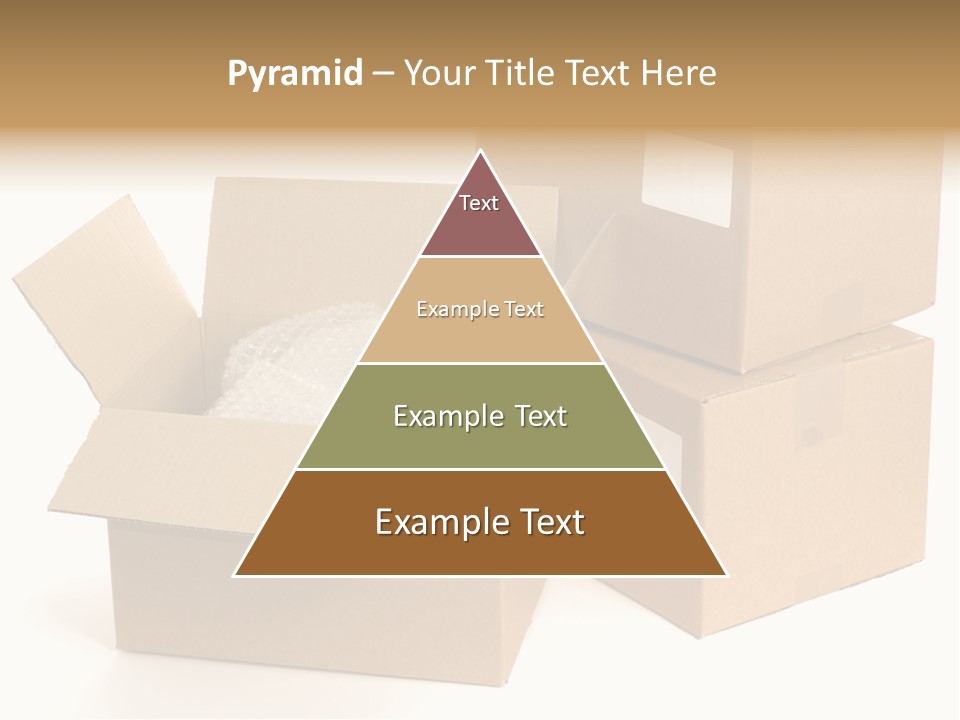 Pyramid – Your Title Text Here

Text

Example Text

Example Text

Example Text